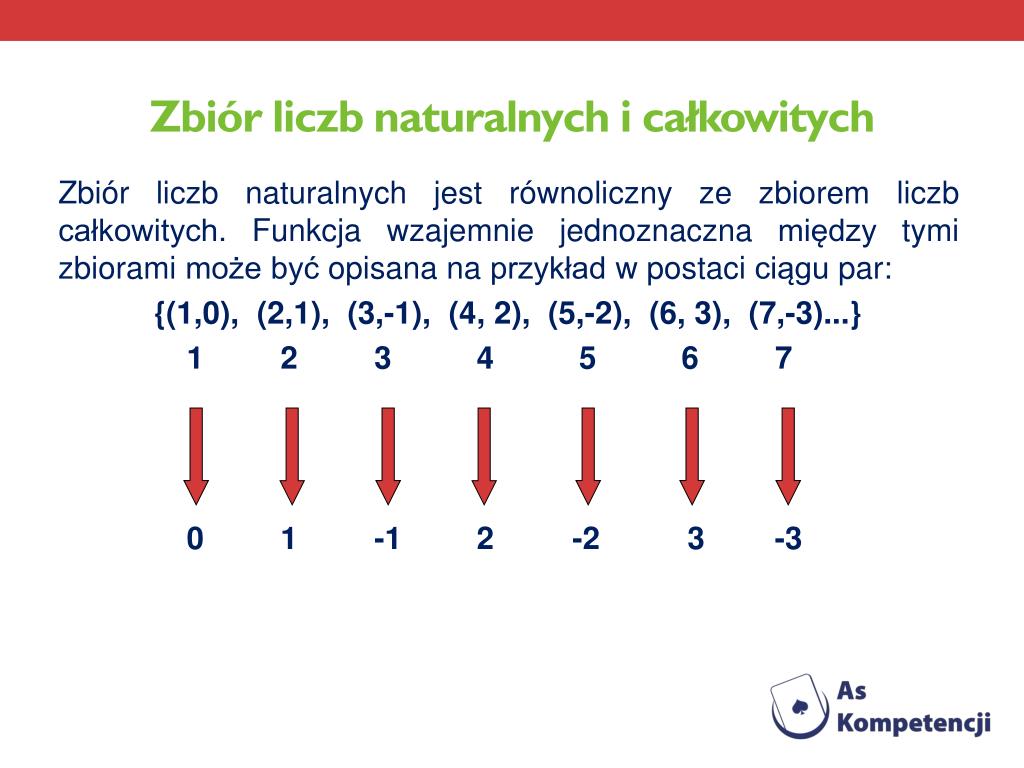 Zbiór liczb naturalnych i całkowitych

Zbiór liczb naturalnych jest równoliczny ze zbiorem liczb całkowitych. Funkcja wzajemnie jednoznaczna między tymi zbiorami może być opisana na przykład w postaci ciągu par:

{(1,0), (2,1), (3,-1), (4, 2), (5,-2), (6, 3), (7,-3)...}

1 2 3 4 5 6 7

0 1 -1 2 -2 3 -3

As Kompetencji